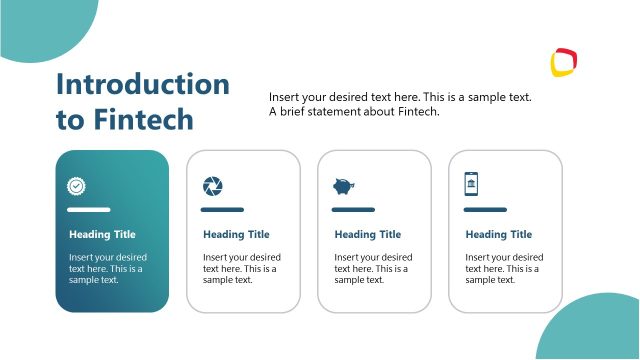 Introduction to Fintech

Insert your desired text here. This is a sample text. A brief statement about Fintech.

Heading Title

Insert your desired text here. This is a sample text.

Heading Title

Insert your desired text here. This is a sample text.

Heading Title

Insert your desired text here. This is a sample text.

Heading Title

Insert your desired text here. This is a sample text.